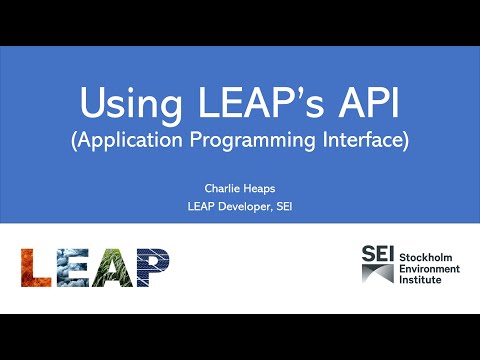 Using LEAP's API
(Application Programming Interface)

Charlie Heaps
LEAP Developer, SEI

LEAP

SEI Stockholm Environment Institute